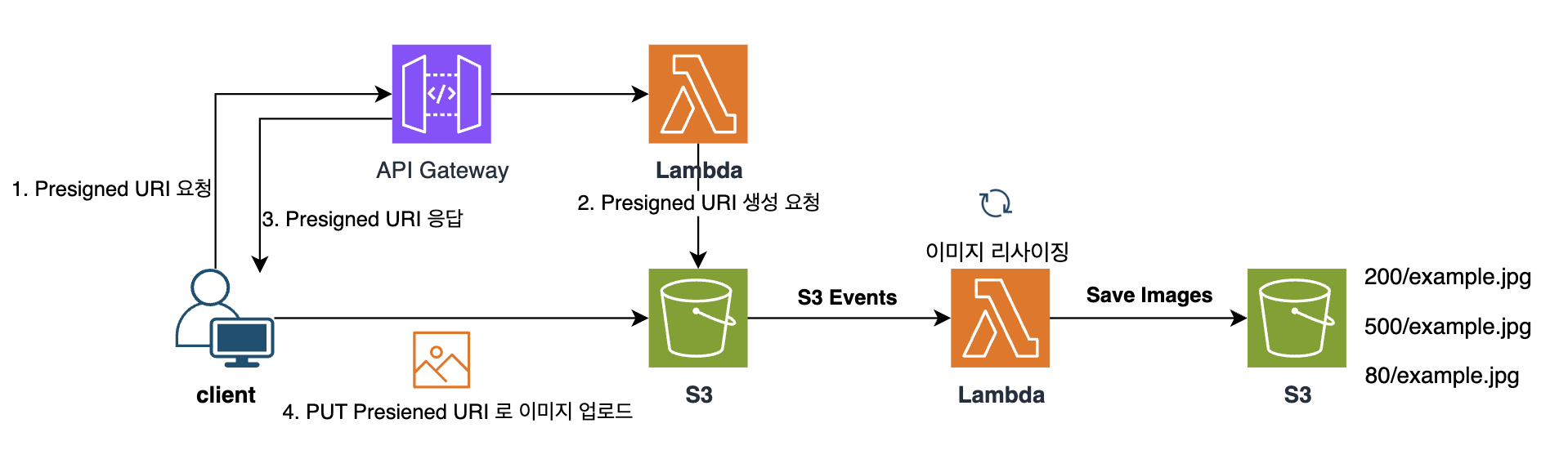 API Gateway

Lambda

1. Presigned URI 요청

3. Presigned URI 응답

2. Presigned URI 생성 요청

이미지 리사이징

S3 Events

Save Images

200/example.jpg

500/example.jpg

80/example.jpg

client

4. PUT Presiened URI 로 이미지 업로드

S3

Lambda

S3